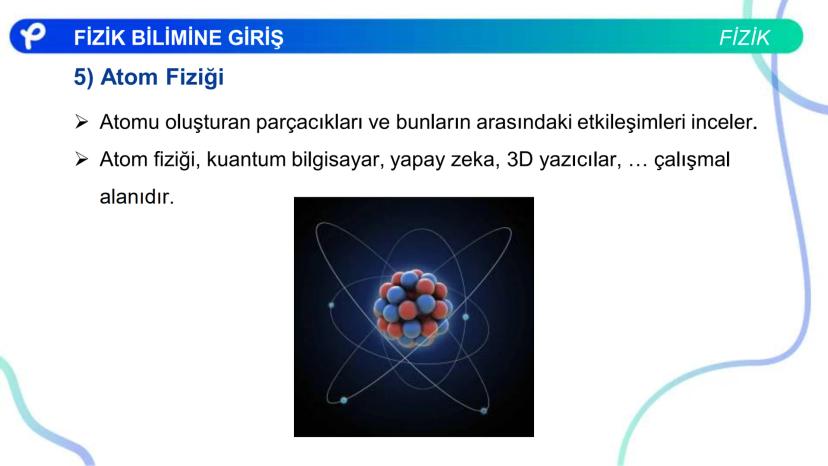 FİZİK BİLİMİNE GİRİŞ
FİZİK

5) Atom Fiziği

➢ Atomu oluşturan parçacıkları ve bunların arasındaki etkileşimleri inceler.

➢ Atom fiziği, kuantum bilgisayar, yapay zeka, 3D yazıcılar, … çalışmal alanıdır.